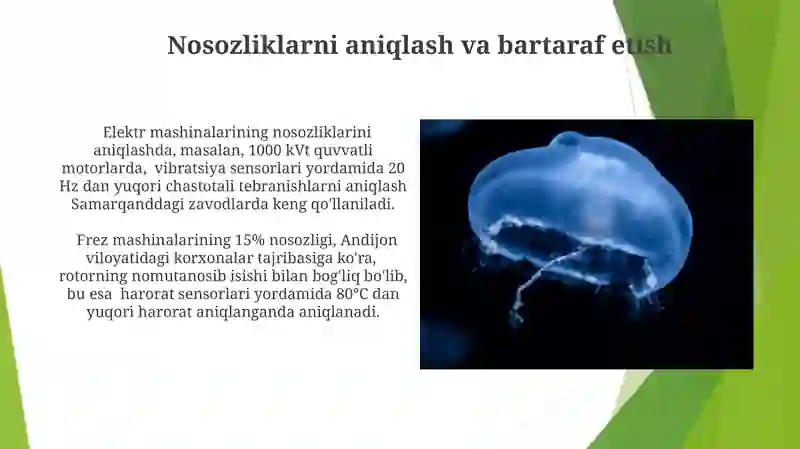 Nosozliklarni aniqlash va bartaraf etish

Elektr mashinalarining nosozliklarini aniqlashda, masalan, 1000 kVt quvvatli motorlarda, vibratsiya sensorlari yordamida 20 Hz dan yuqori chastotali tebranishlarni aniqlash Samarqanddagi zavodlarda keng qo'llaniladi.

Frez mashinalarining 15% nosozligi, Andijon viloyatidagi korxonalar tajribasiga ko'ra, rotorning nomutanosib isishi bilan bog'liq bo'lib, bu esa harorat sensorlari yordamida 80°C dan yuqori harorat aniqlanganda aniqlanadi.